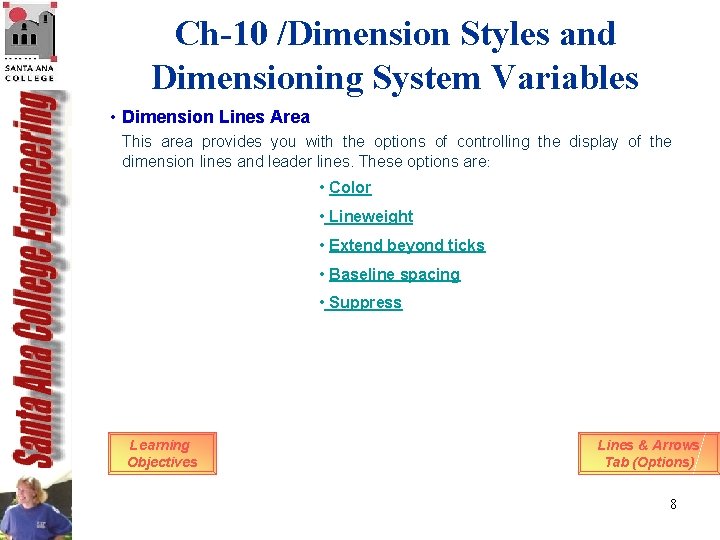 SANTA ANA COLLEGE

Santa Ana College Engineering

Ch-10 /Dimension Styles and Dimensioning System Variables

• Dimension Lines Area

This area provides you with the options of controlling the display of the dimension lines and leader lines. These options are:

• Color

• Lineweight

• Extend beyond ticks

• Baseline spacing

• Suppress

Learning Objectives

Lines & Arrows Tab (Options)

8